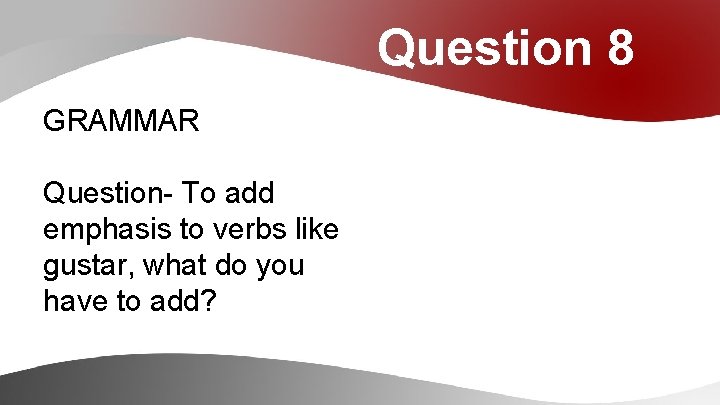 Question 8

GRAMMAR

Question- To add emphasis to verbs like gustar, what do you have to add?